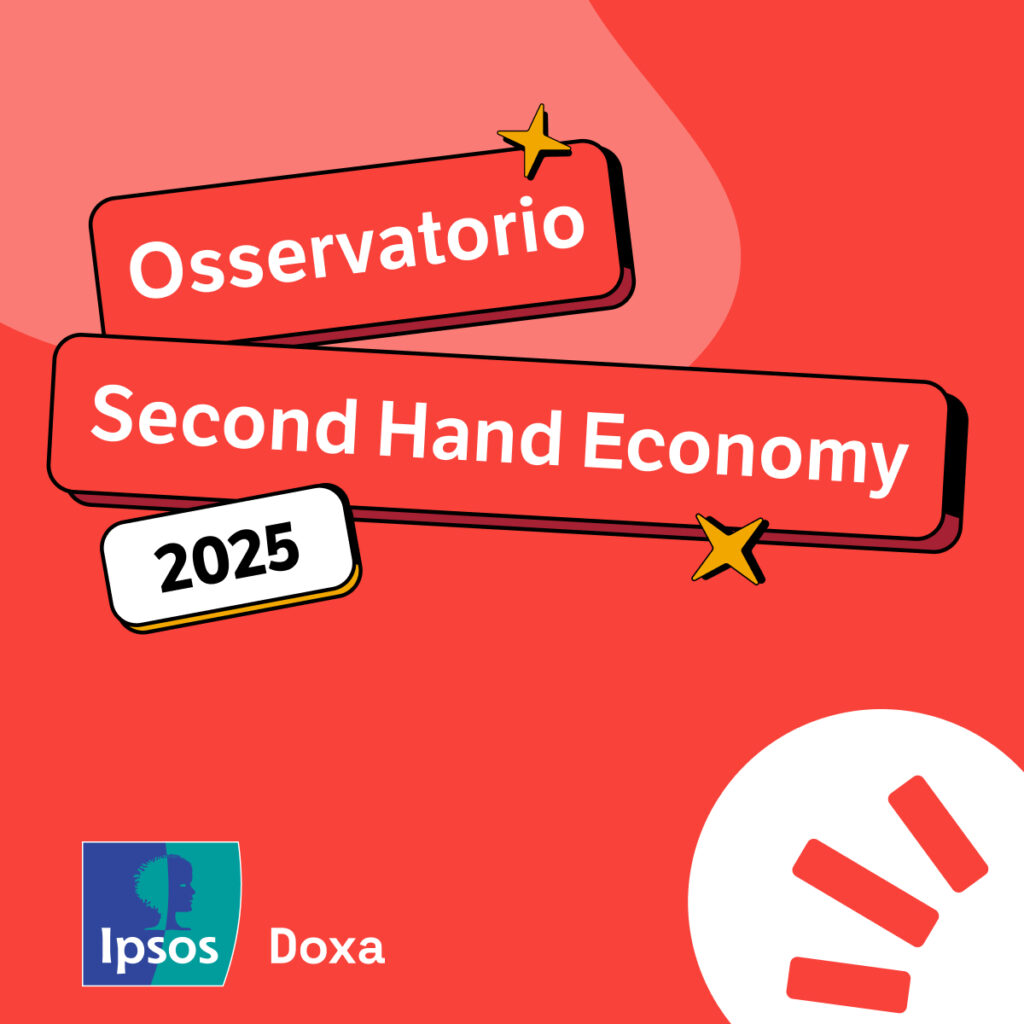 Osservatorio

Second Hand Economy

2025

Ipsos Doxa